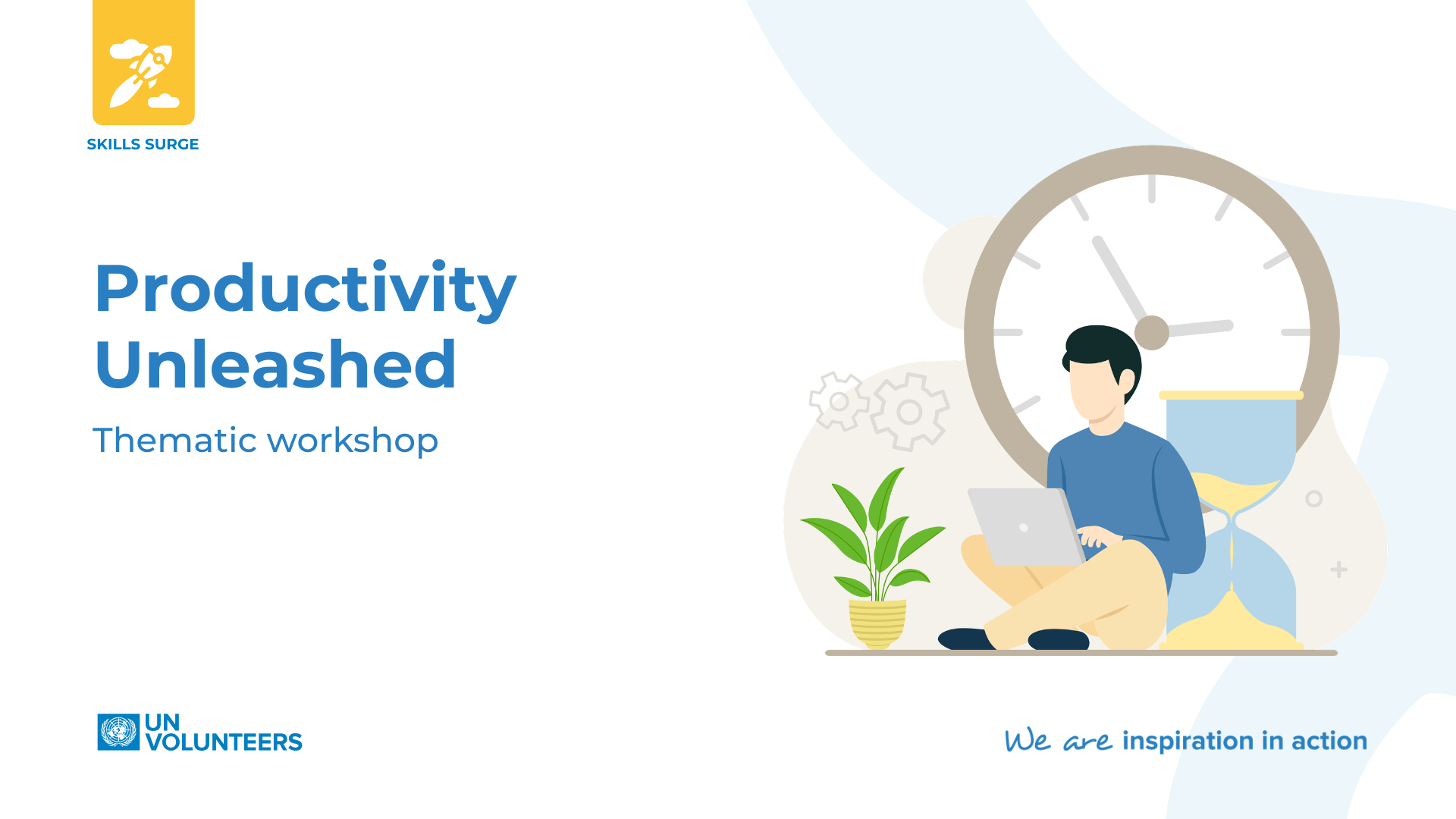 SKILLS SURGE

Productivity Unleashed

Thematic workshop

UN VOLUNTEERS

We are inspiration in action